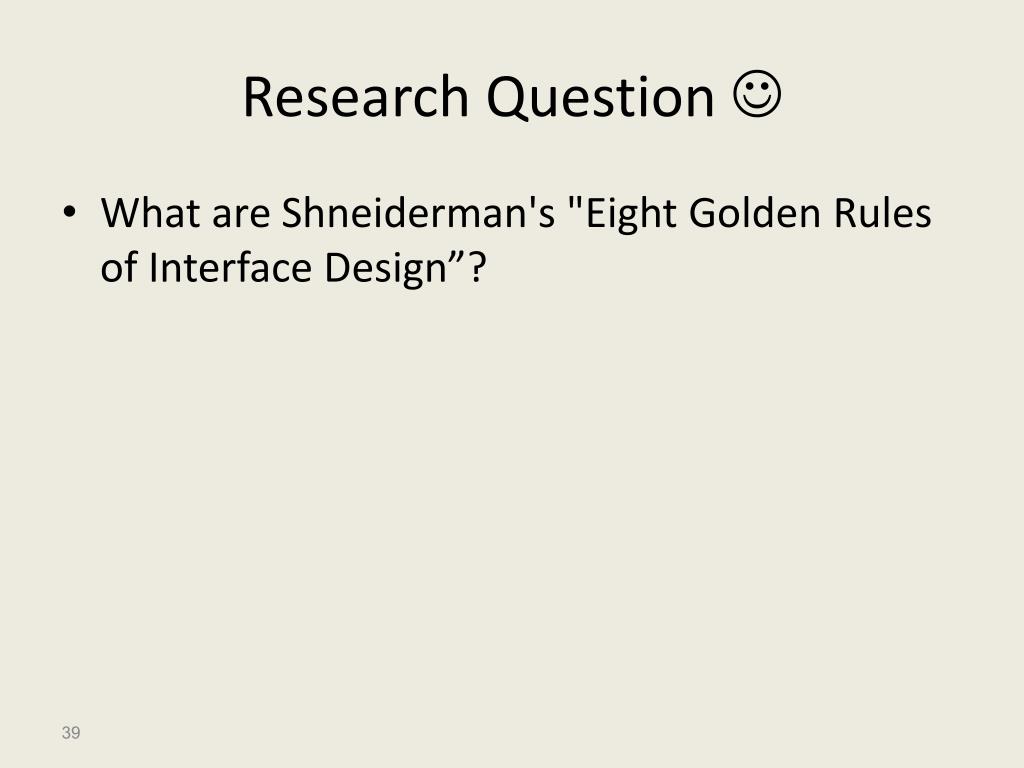 Research Question ☺

• What are Shneiderman's "Eight Golden Rules of Interface Design”?

39